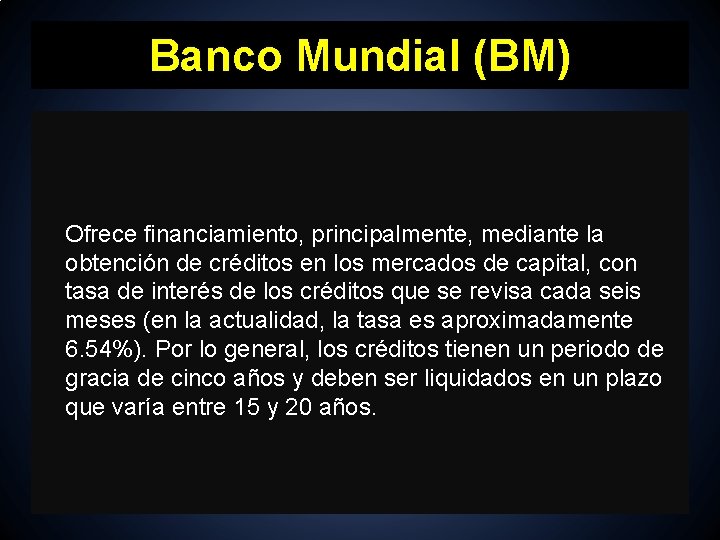 Banco Mundial (BM)

Ofrece financiamiento, principalmente, mediante la obtención de créditos en los mercados de capital, con tasa de interés de los créditos que se revisa cada seis meses (en la actualidad, la tasa es aproximadamente 6.54%). Por lo general, los créditos tienen un periodo de gracia de cinco años y deben ser liquidados en un plazo que varía entre 15 y 20 años.